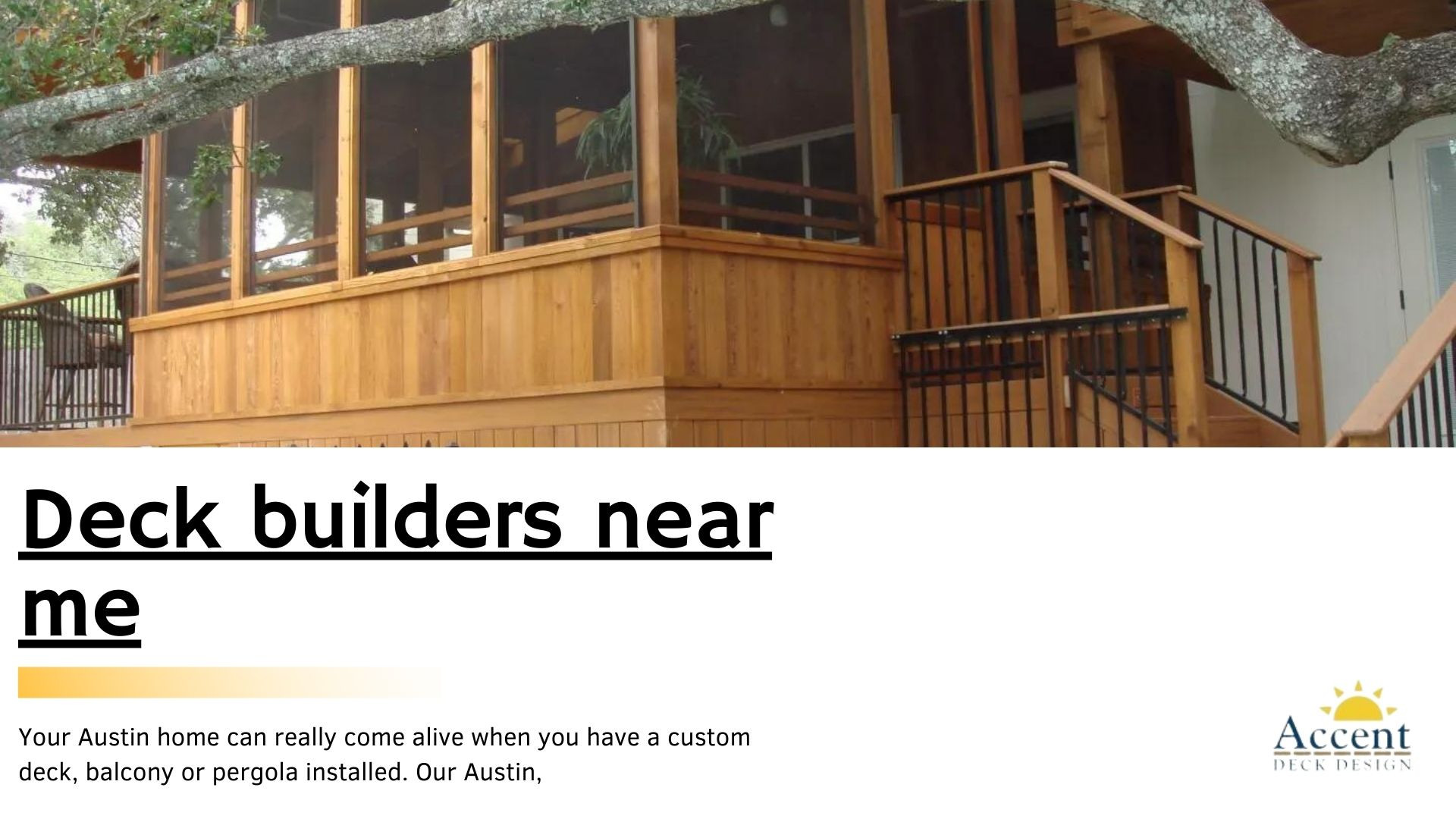 Deck builders near me

Your Austin home can really come alive when you have a custom deck, balcony or pergola installed. Our Austin,

Accent
DECK DESIGN